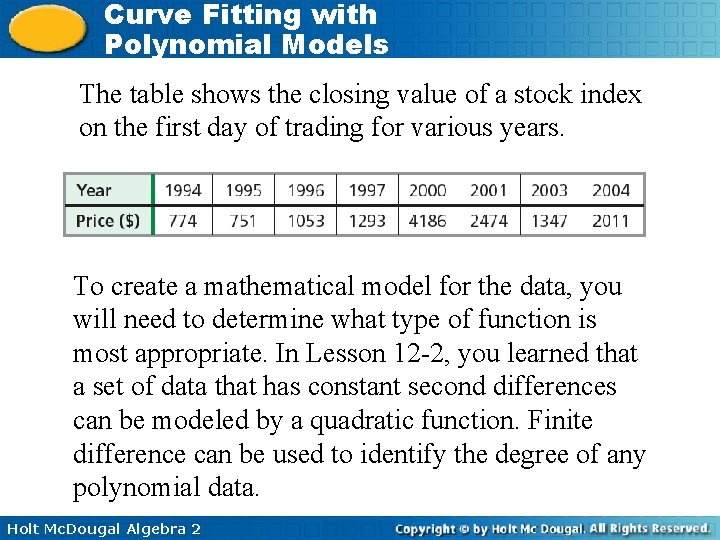 Curve Fitting with Polynomial Models

The table shows the closing value of a stock index on the first day of trading for various years.

| Year | 1994 | 1995 | 1996 | 1997 | 2000 | 2001 | 2003 | 2004 |
|---|---|---|---|---|---|---|---|---|
| Price ($) | 774 | 751 | 1053 | 1293 | 4186 | 2474 | 1347 | 2011 |

To create a mathematical model for the data, you will need to determine what type of function is most appropriate. In Lesson 12-2, you learned that a set of data that has constant second differences can be modeled by a quadratic function. Finite difference can be used to identify the degree of any polynomial data.

Holt McDougal Algebra 2

Copyright © by Holt Mc Dougal. All Rights Reserved.